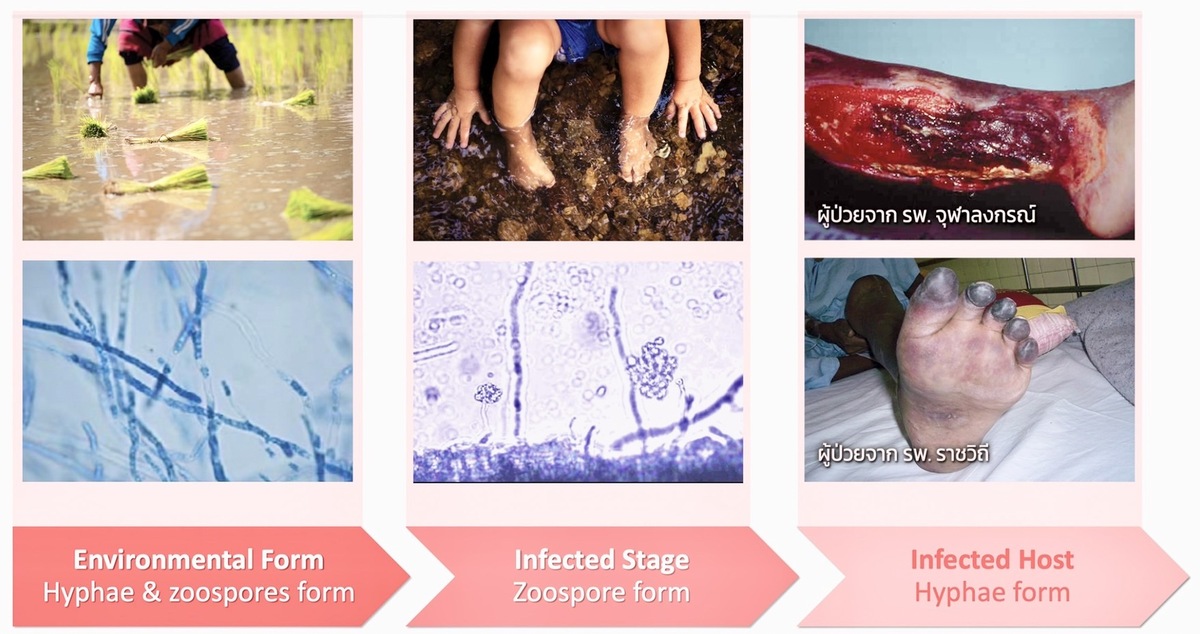 ผู้ป่วยจาก รพ. จุฬาลงกรณ์

ผู้ป่วยจาก รพ. ราชวิถี

Environmental Form
Hyphae & zoospores form

Infected Stage
Zoospore form

Infected Host
Hyphae form